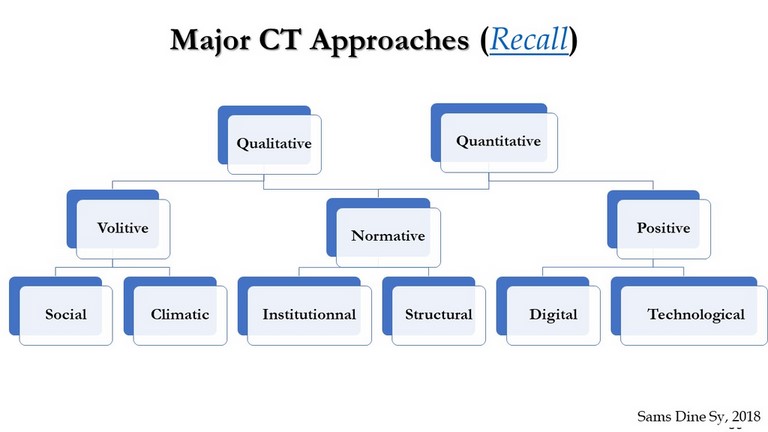 Major CT Approaches (Recall)

Qualitative

Quantitative

Volitive

Normative

Positive

Social

Climatic

Institutionnal

Structural

Digital

Technological

Sams Dine Sy, 2018